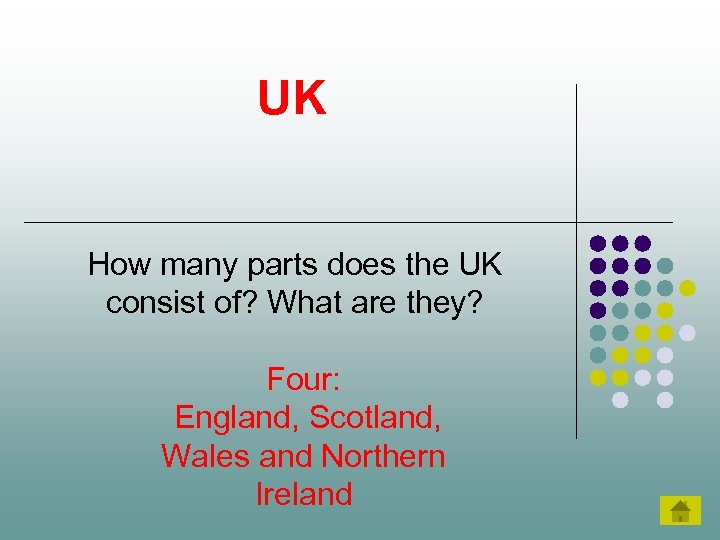 UK

How many parts does the UK consist of? What are they?

Four:
England, Scotland, Wales and Northern Ireland